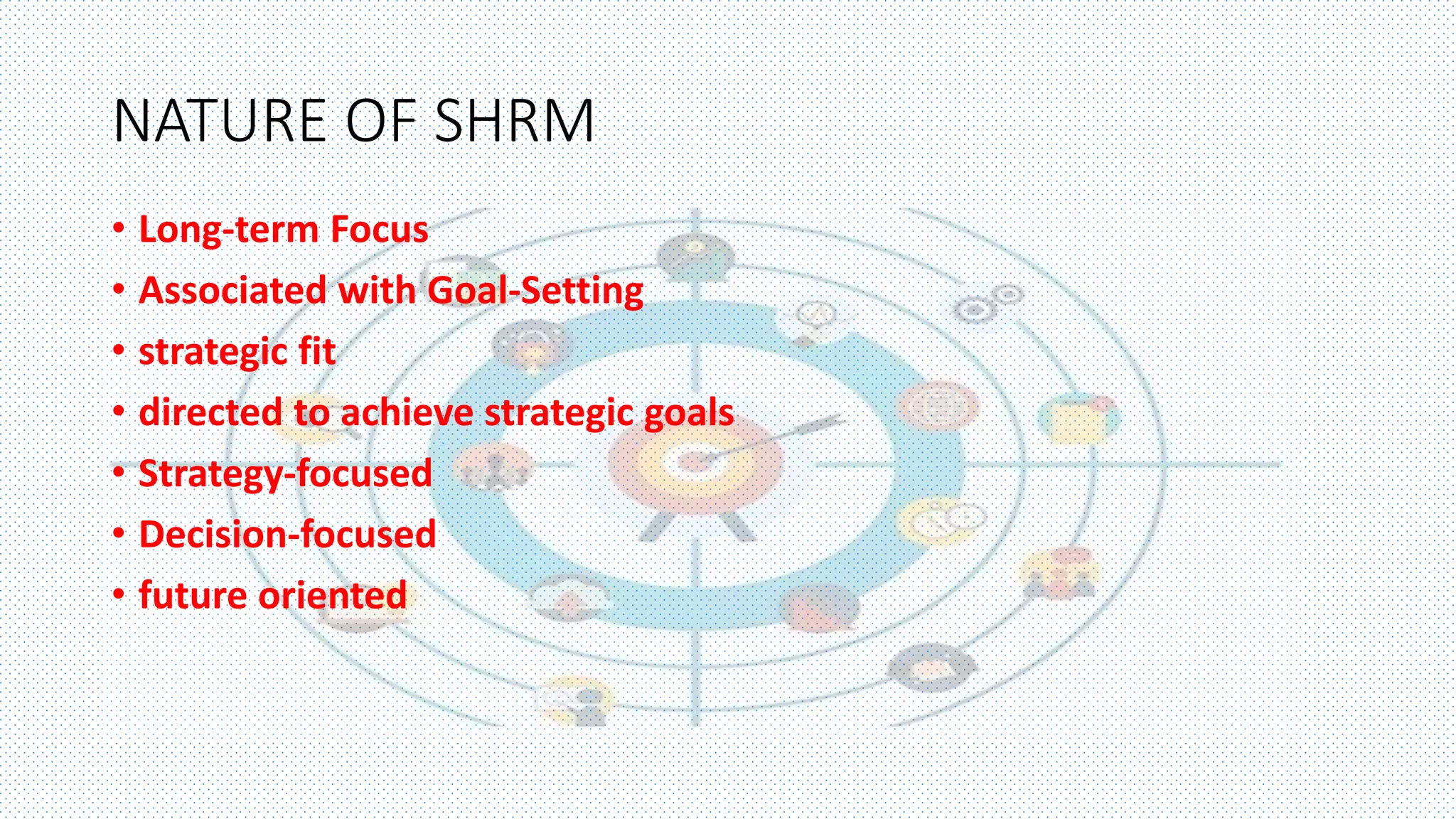 NATURE OF SHRM

• Long-term Focus
• Associated with Goal-Setting
• strategic fit
• directed to achieve strategic goals
• Strategy-focused
• Decision-focused
• future oriented